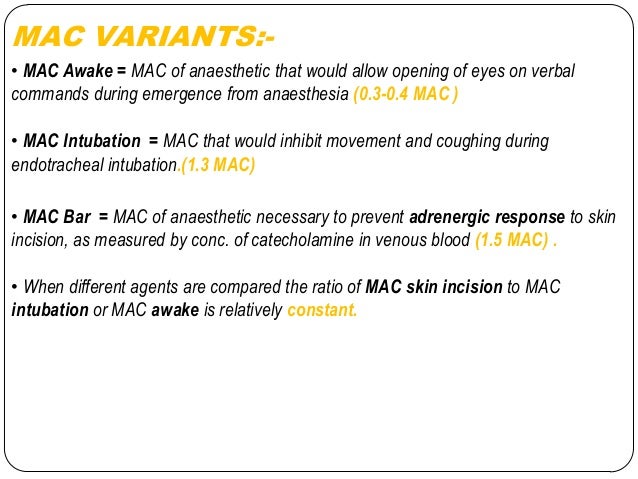 MAC VARIANTS:-

• MAC Awake = MAC of anaesthetic that would allow opening of eyes on verbal commands during emergence from anaesthesia (0.3-0.4 MAC )

• MAC Intubation = MAC that would inhibit movement and coughing during endotracheal intubation.(1.3 MAC)

• MAC Bar = MAC of anaesthetic necessary to prevent adrenergic response to skin incision, as measured by conc. of catecholamine in venous blood (1.5 MAC) .

• When different agents are compared the ratio of MAC skin incision to MAC intubation or MAC awake is relatively constant.